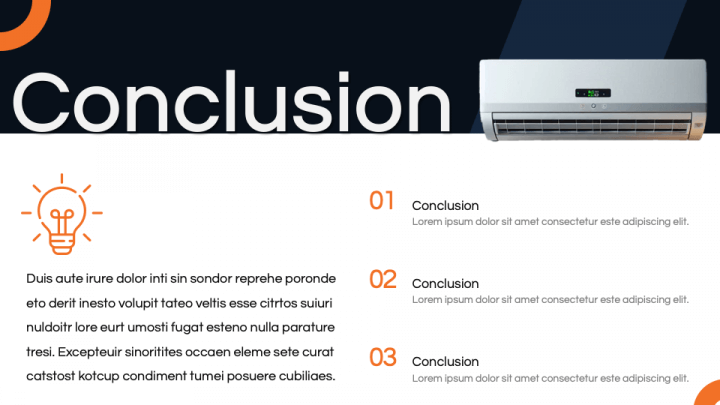 Conclusion

Duis aute irure dolor inti sin sondor reprehe poronde eto derit inesto volupit tateo veltis esse citrtos suiuri nuldoitr lore eurt umosti fugat esteno nulla parature tresi. Excepteuir sinoritites occaen eleme sete curat catstost kotcup condiment tumei posuere cubiliaes.

01 Conclusion
Lorem ipsum dolor sit amet consectetur este adipiscing elit.

02 Conclusion
Lorem ipsum dolor sit amet consectetur este adipiscing elit.

03 Conclusion
Lorem ipsum dolor sit amet consectetur este adipiscing elit.